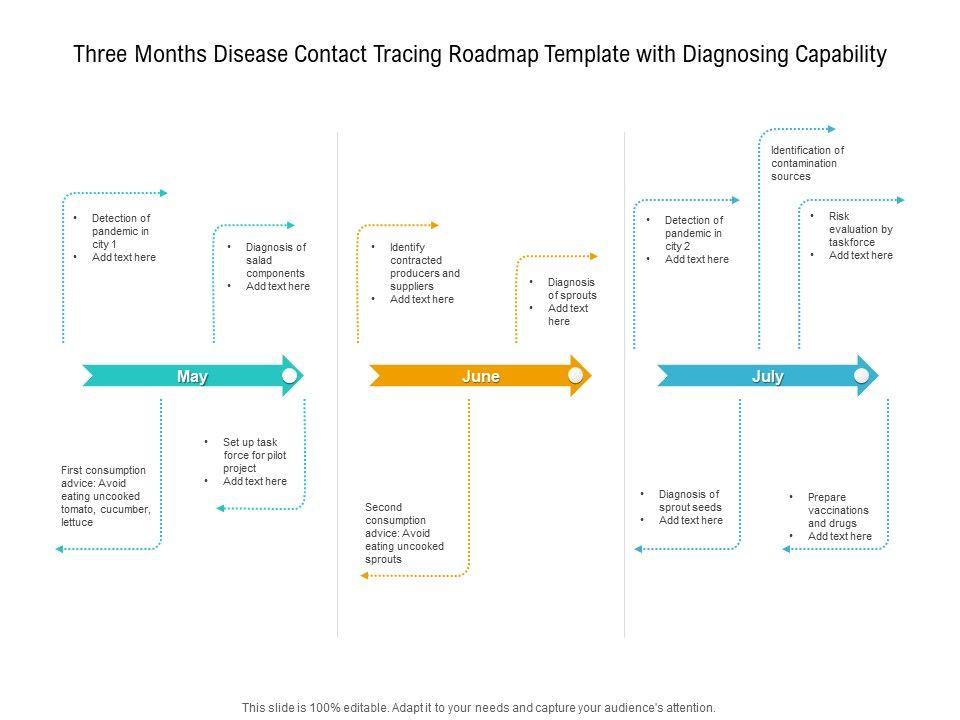 Three Months Disease Contact Tracing Roadmap Template with Diagnosing Capability

• Detection of pandemic in city 1
• Add text here

• Diagnosis of salad components
• Add text here

May

First consumption advice: Avoid eating uncooked tomato, cucumber, lettuce

• Set up task force for pilot project
• Add text here

• Identify contracted producers and suppliers
• Add text here

• Diagnosis of sprouts
• Add text here

June

Second consumption advice: Avoid eating uncooked sprouts

• Detection of pandemic in city 2
• Add text here

Identification of contamination sources

• Risk evaluation by taskforce
• Add text here

July

• Diagnosis of sprout seeds
• Add text here

• Prepare vaccinations and drugs
• Add text here

This slide is 100% editable. Adapt it to your needs and capture your audience's attention.